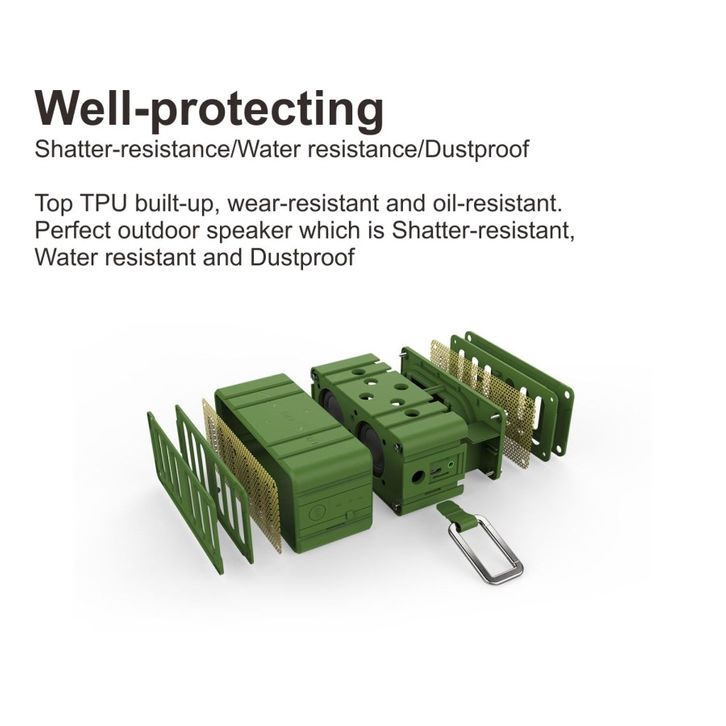 Well-protecting
Shatter-resistance/Water resistance/Dustproof

Top TPU built-up, wear-resistant and oil-resistant. Perfect outdoor speaker which is Shatter-resistant, Water resistant and Dustproof